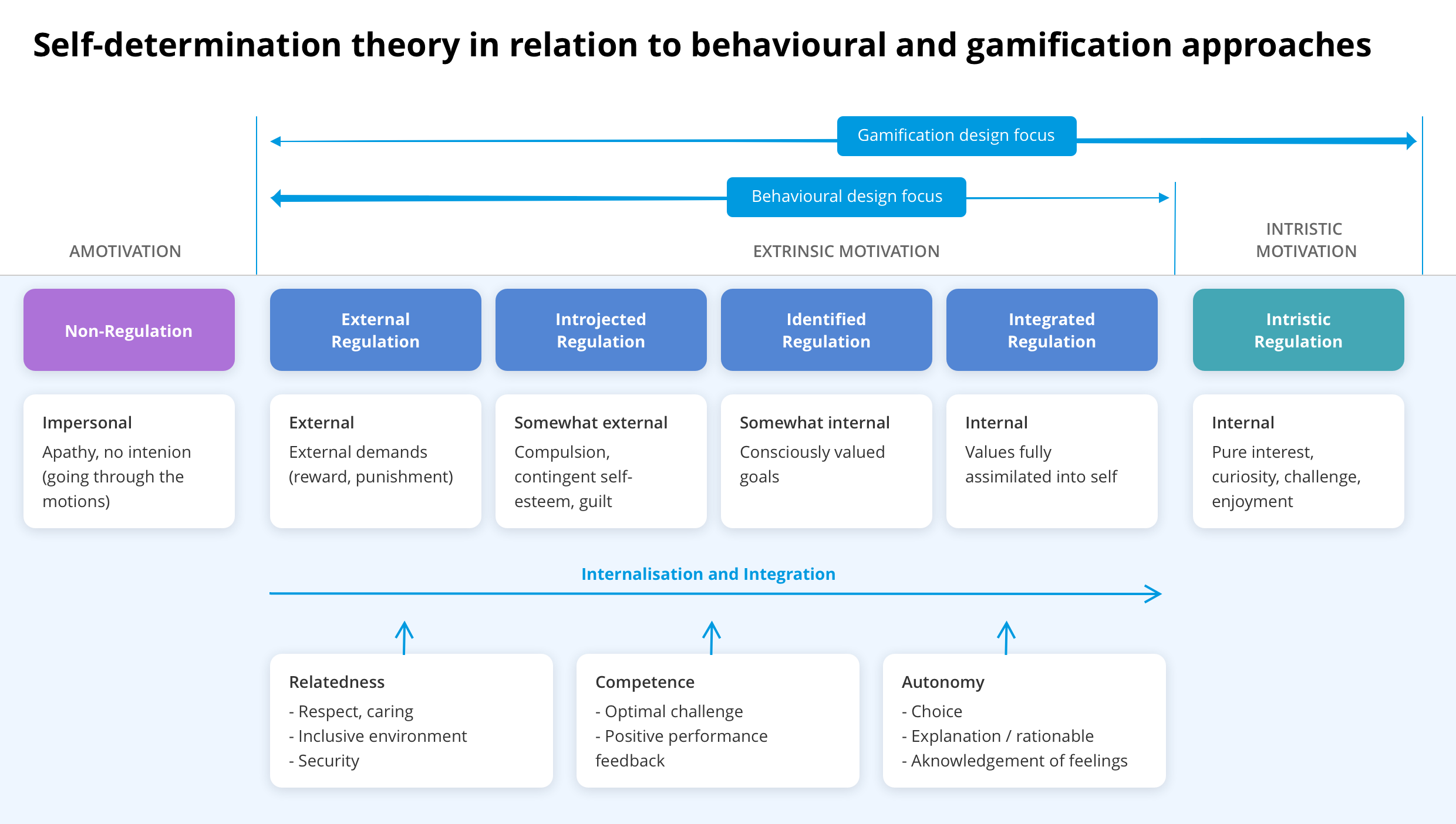 Self-determination theory in relation to behavioural and gamification approaches

Gamification design focus

Behavioural design focus

AMOTIVATION

EXTRINSIC MOTIVATION

INTRISTIC MOTIVATION

Non-Regulation

External Regulation

Introjected Regulation

Identified Regulation

Integrated Regulation

Intristic Regulation

Impersonal
Apathy, no intenion (going through the motions)

External
External demands (reward, punishment)

Somewhat external
Compulsion, contingent self-esteem, guilt

Somewhat internal
Consciously valued goals

Internal
Values fully assimilated into self

Internal
Pure interest, curiosity, challenge, enjoyment

Internalisation and Integration

Relatedness
- Respect, caring
- Inclusive environment
- Security

Competence
- Optimal challenge
- Positive performance feedback

Autonomy
- Choice
- Explanation / rationable
- Aknowledgement of feelings